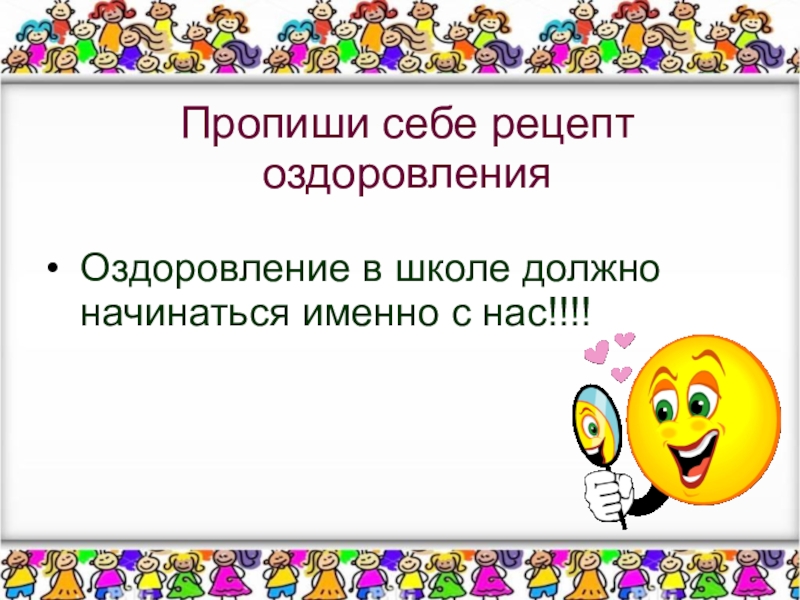 Пропиши себе рецепт оздоровления

• Оздоровление в школе должно начинаться именно с нас!!!!